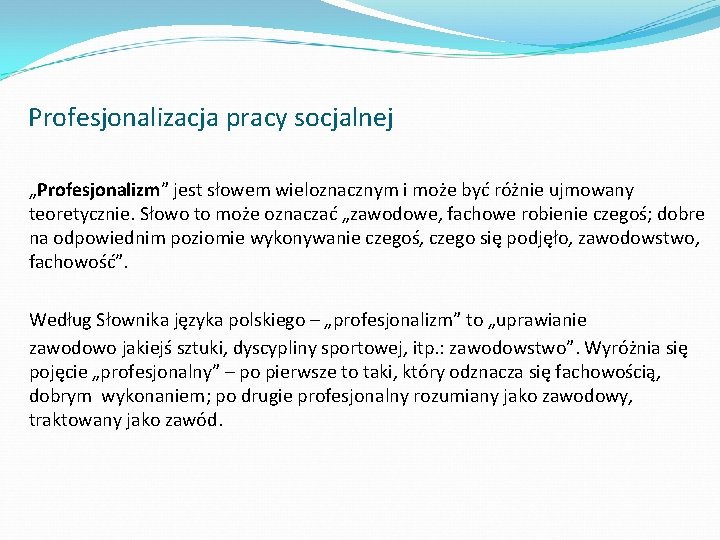 Profesjonalizacja pracy socjalnej

„Profesjonalizm” jest słowem wieloznacznym i może być różnie ujmowany teoretycznie. Słowo to może oznaczać „zawodowe, fachowe robienie czegoś; dobre na odpowiednim poziomie wykonywanie czegoś, czego się podjęło, zawodowstwo, fachowość”.

Według Słownika języka polskiego – „profesjonalizm” to „uprawianie zawodowo jakiejś sztuki, dyscypliny sportowej, itp.: zawodowstwo”. Wyróżnia się pojęcie „profesjonalny” – po pierwsze to taki, który odznacza się fachowością, dobrym wykonaniem; po drugie profesjonalny rozumiany jako zawodowy, traktowany jako zawód.